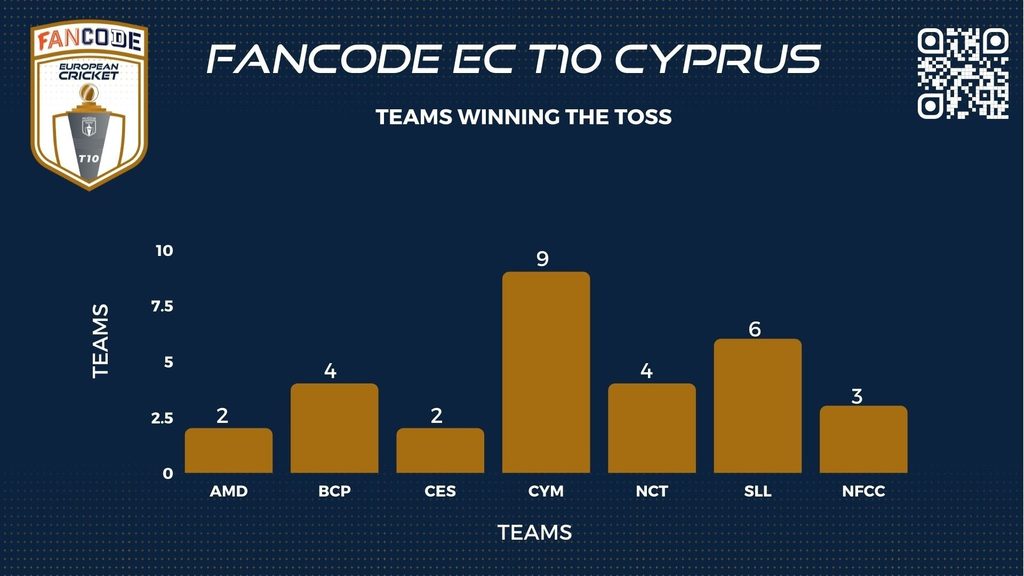 FANCODE
EUROPEAN CRICKET
T10

FANCODE EC T10 CYPRUS

TEAMS WINNING THE TOSS

TEAMS

10
7.5
5
2.5
0

2
4
2
9
4
6
3

AMD
BCP
CES
CYM
NCT
SLL
NFCC

TEAMS